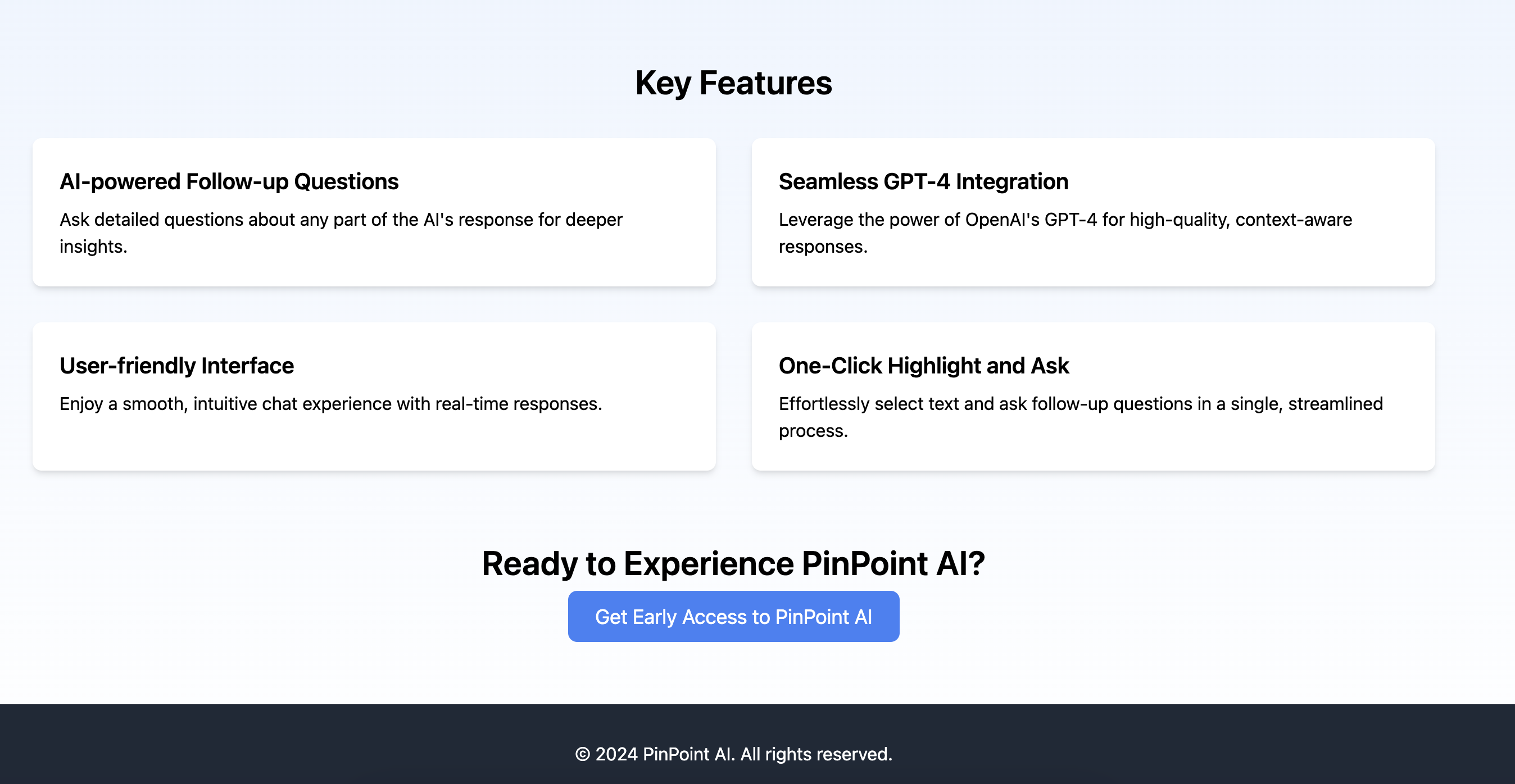 Key Features

AI-powered Follow-up Questions

Ask detailed questions about any part of the AI's response for deeper insights.

Seamless GPT-4 Integration

Leverage the power of OpenAI's GPT-4 for high-quality, context-aware responses.

User-friendly Interface

Enjoy a smooth, intuitive chat experience with real-time responses.

One-Click Highlight and Ask

Effortlessly select text and ask follow-up questions in a single, streamlined process.

Ready to Experience PinPoint AI?

Get Early Access to PinPoint AI

© 2024 PinPoint AI. All rights reserved.